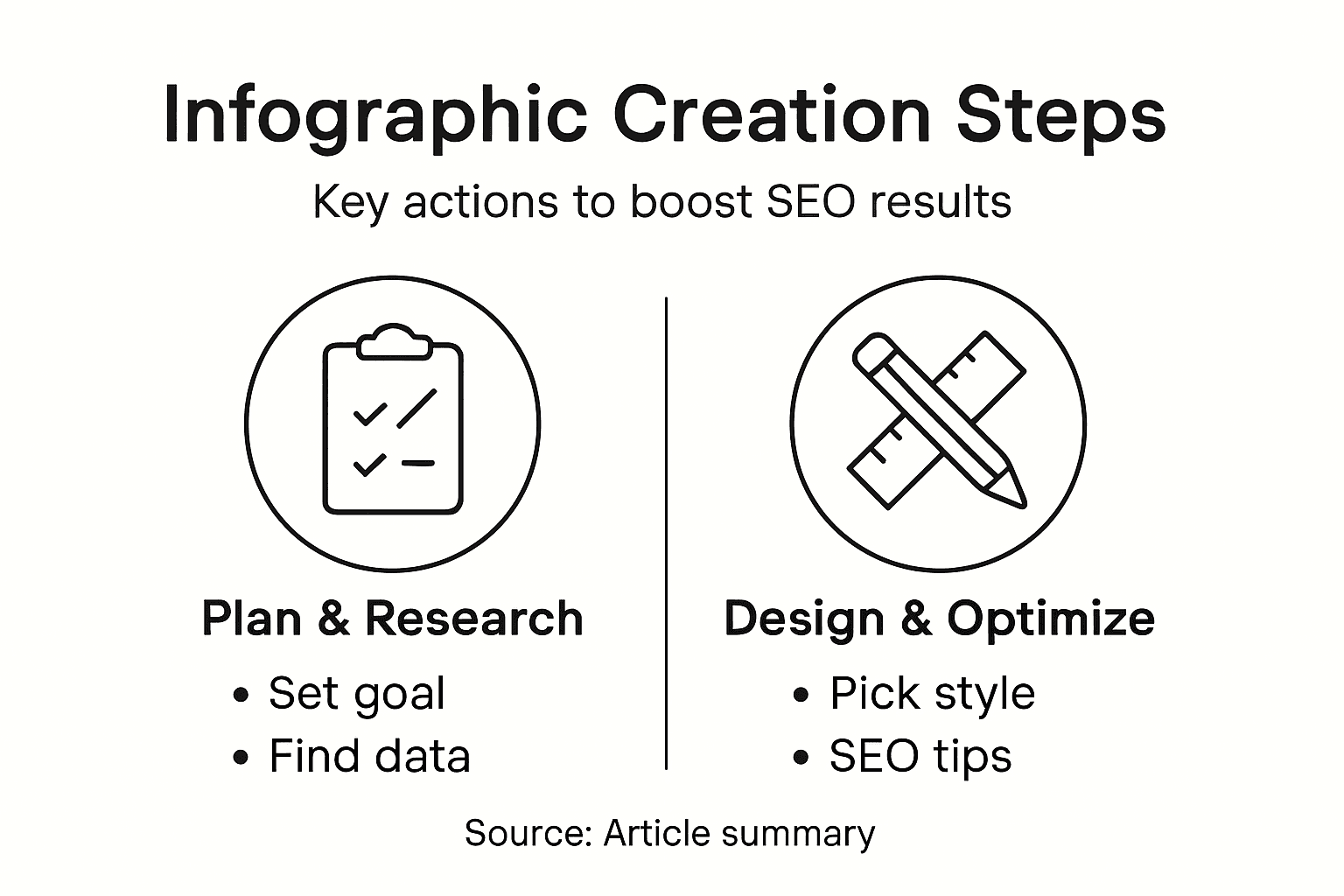 Infographic Creation Steps

Key actions to boost SEO results

Plan & Research

• Set goal
• Find data

Design & Optimize

• Pick style
• SEO tips

Source: Article summary